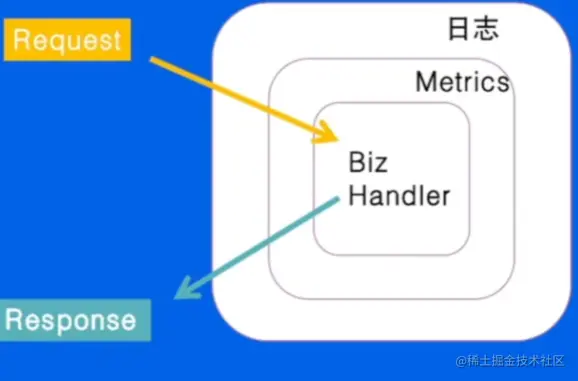 Request

日志

Metrics

Biz Handler

Response

@稀土掘金技术社区